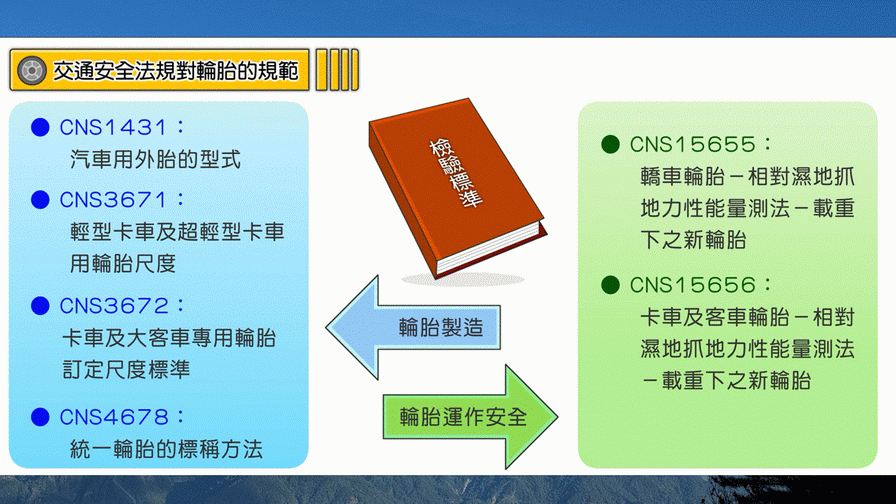 交通安全法規對輪胎的規範

● CNS1431：
汽車用外胎的型式

● CNS3671：
輕型卡車及超輕型卡車用輪胎尺度

● CNS3672：
卡車及大客車專用輪胎訂定尺度標準

● CNS4678：
統一輪胎的標稱方法

檢驗標準

輪胎製造

輪胎運作安全

● CNS15655：
轎車輪胎－相對濕地抓地力性能量測法－載重下之新輪胎

● CNS15656：
卡車及客車輪胎－相對濕地抓地力性能量測法－載重下之新輪胎